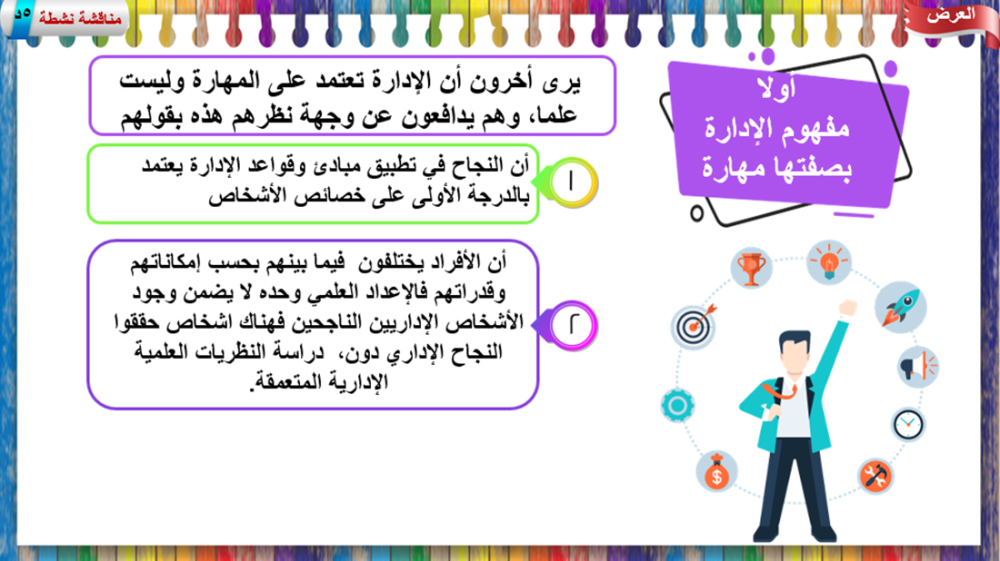 العرض

مناقشة نشطة ٥د

أولا
مفهوم الإدارة
بصفتها مهارة

يرى أخرون أن الإدارة تعتمد على المهارة وليست علما، وهم يدافعون عن وجهة نظرهم هذه بقولهم

١
أن النجاح في تطبيق مبادئ وقواعد الإدارة يعتمد بالدرجة الأولى على خصائص الأشخاص

٢
أن الأفراد يختلفون فيما بينهم بحسب إمكاناتهم وقدراتهم فالإعداد العلمي وحده لا يضمن وجود الأشخاص الإداريين الناجحين فهناك اشخاص حققوا النجاح الإداري دون، دراسة النظريات العلمية الإدارية المتعمقة.